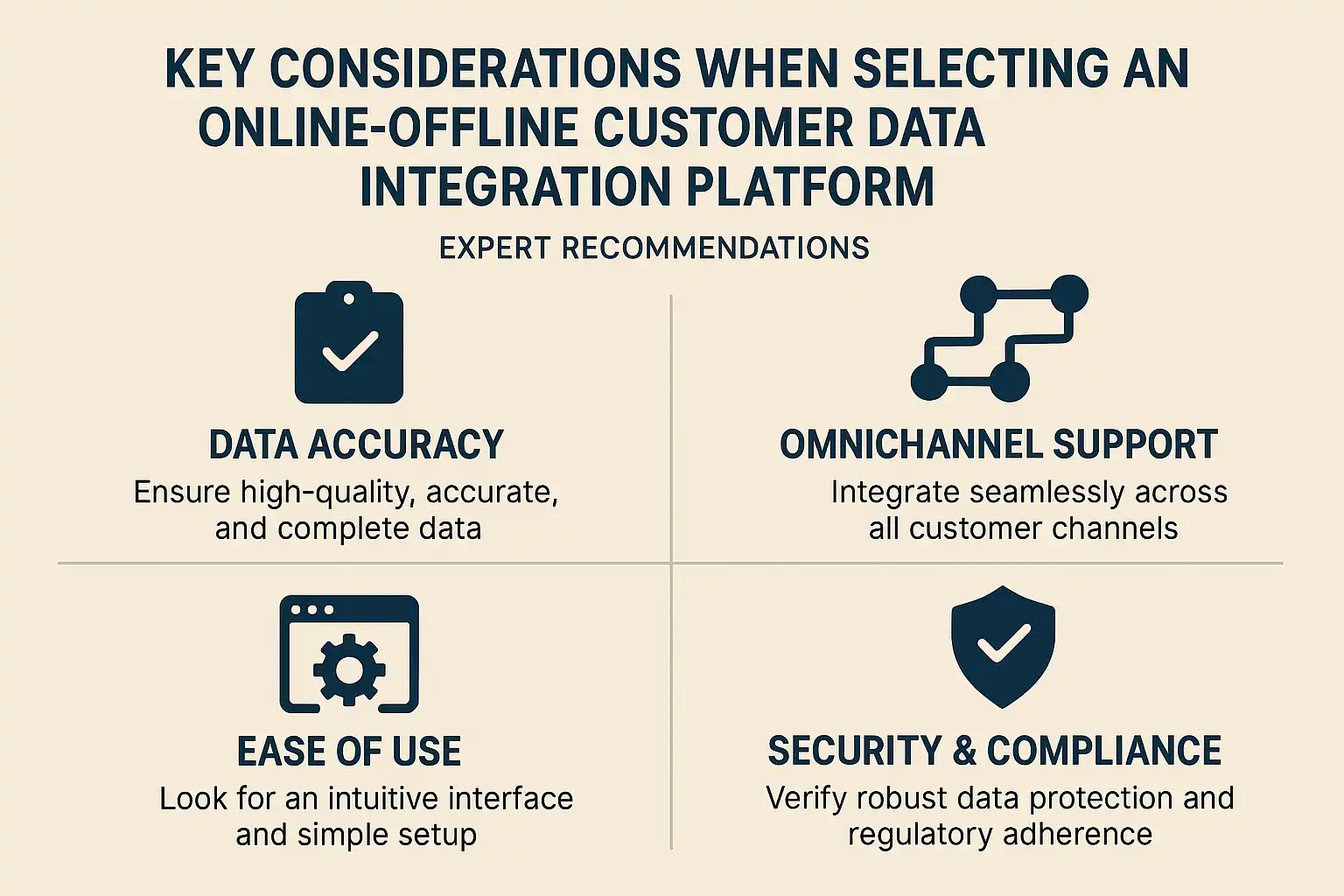 KEY CONSIDERATIONS WHEN SELECTING AN ONLINE-OFFLINE CUSTOMER DATA INTEGRATION PLATFORM

EXPERT RECOMMENDATIONS

DATA ACCURACY
Ensure high-quality, accurate, and complete data

OMNICHANNEL SUPPORT
Integrate seamlessly across all customer channels

EASE OF USE
Look for an intuitive interface and simple setup

SECURITY & COMPLIANCE
Verify robust data protection and regulatory adherence